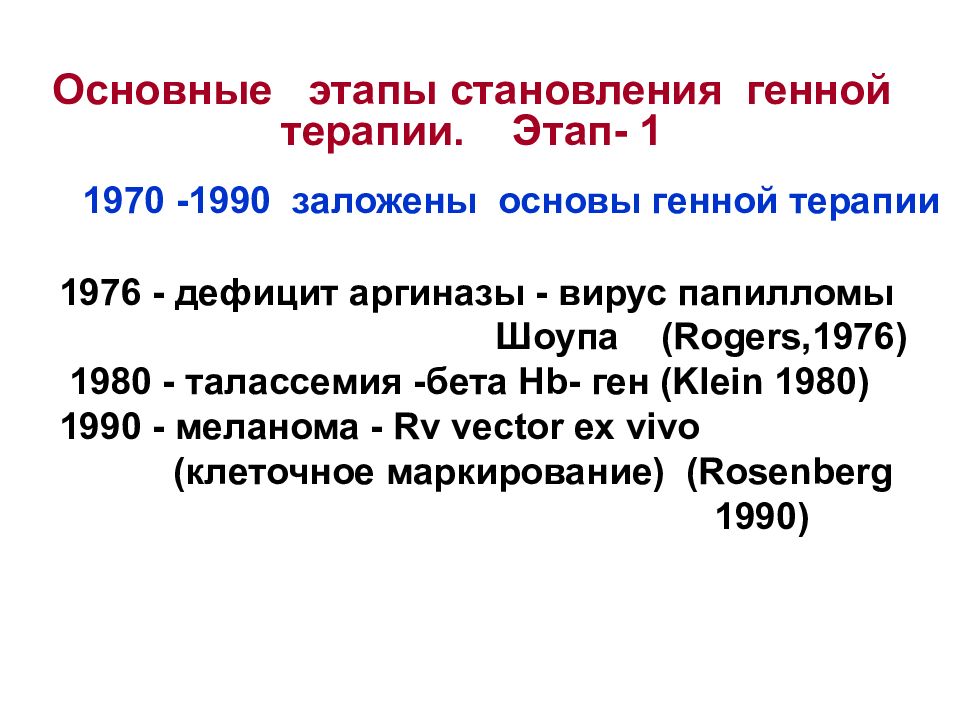 Основные этапы становления генной терапии. Этап- 1

1970 -1990 заложены основы генной терапии

1976 - дефицит аргиназы - вирус папилломы Шоупа (Rogers,1976)
1980 - талассемия -бета Hb- ген (Klein 1980)
1990 - меланома - Rv vector ex vivo (клеточное маркирование) (Rosenberg 1990)